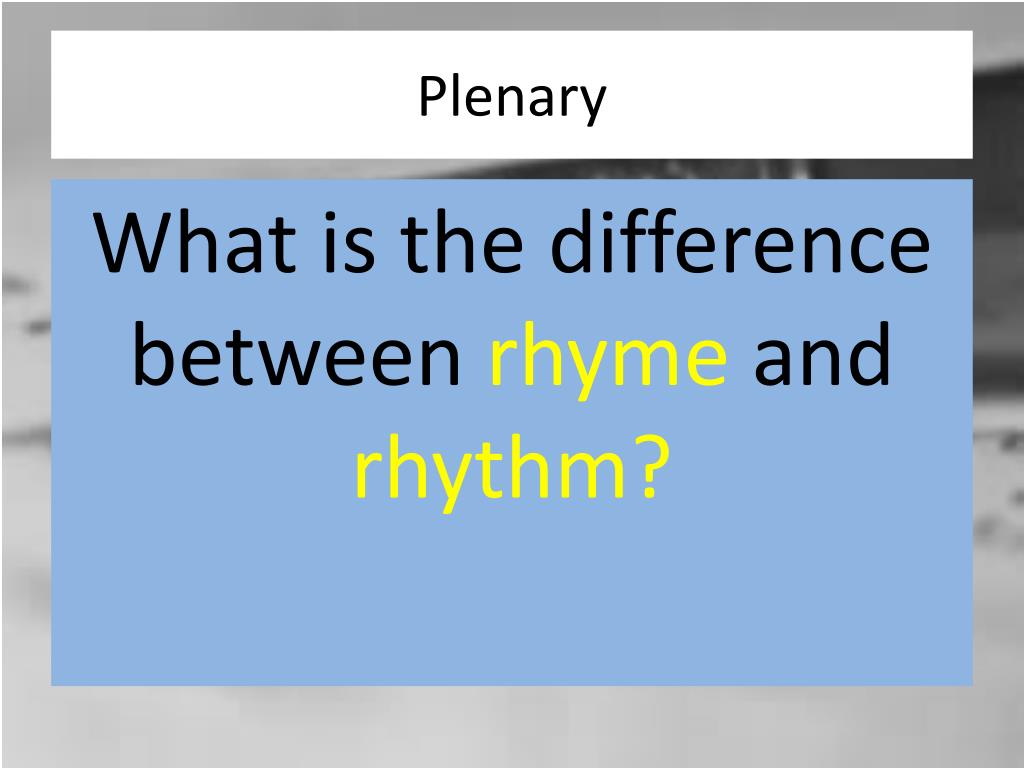 Plenary

What is the difference between rhyme and rhythm?